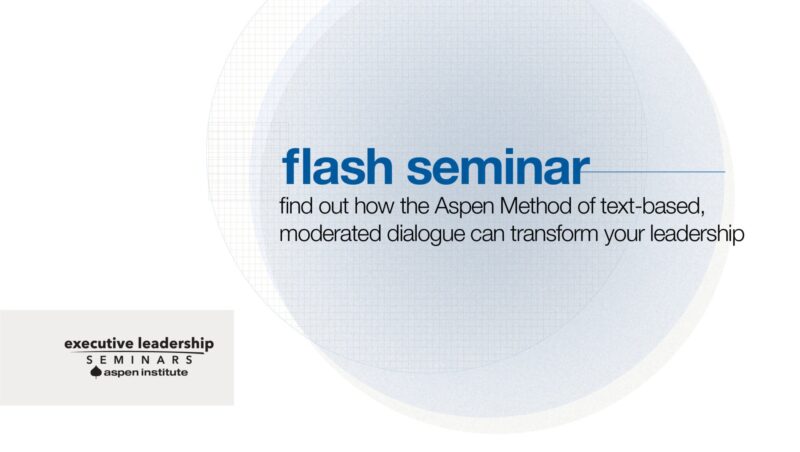 flash seminar
find out how the Aspen Method of text-based, moderated dialogue can transform your leadership

executive leadership
SEMINARS
aspen institute